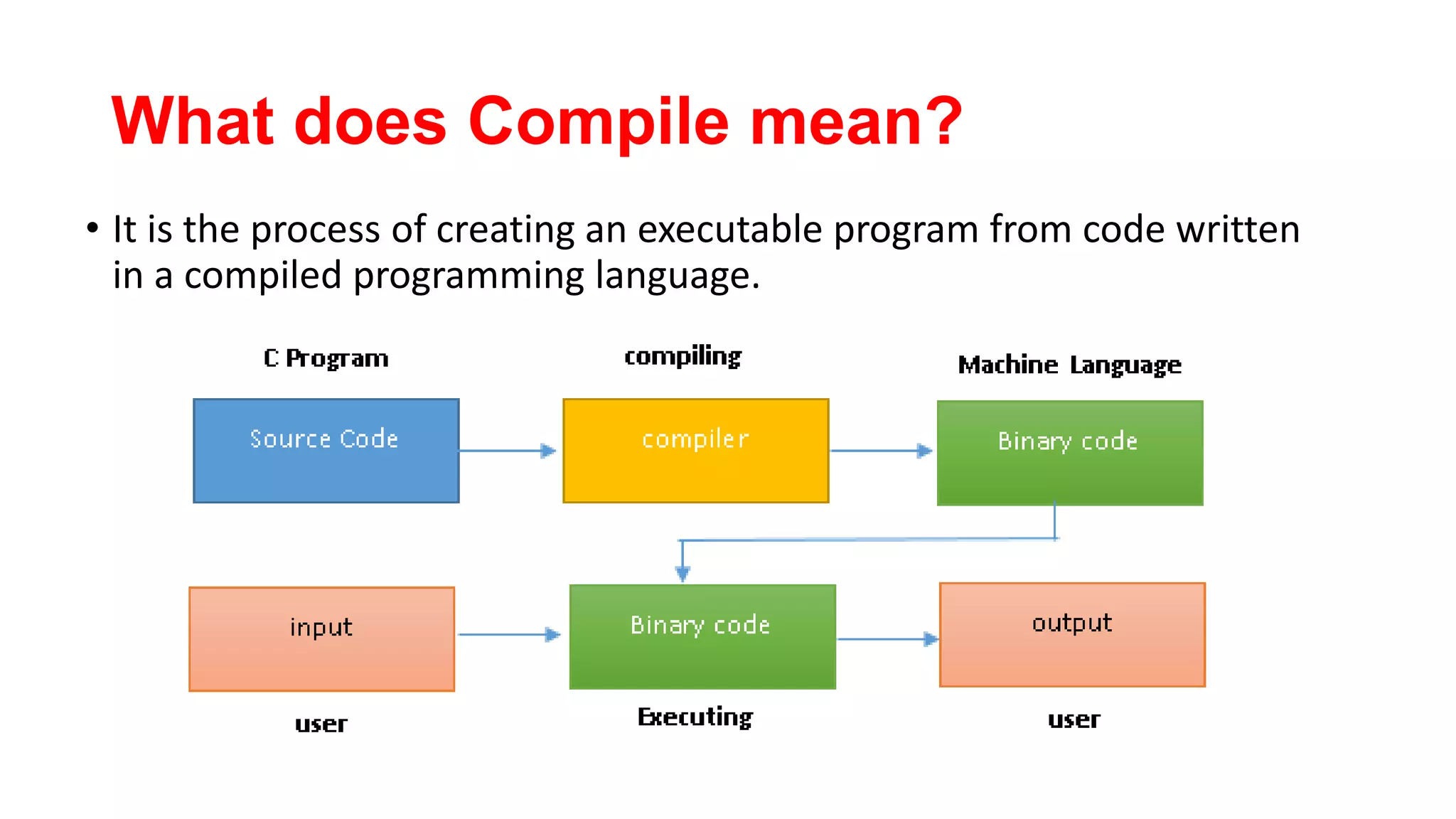 What does Compile mean?

• It is the process of creating an executable program from code written in a compiled programming language.

C Program

compiling

Machine Language

Source Code

compiler

Binary code

input

Binary code

output

user

Executing

user